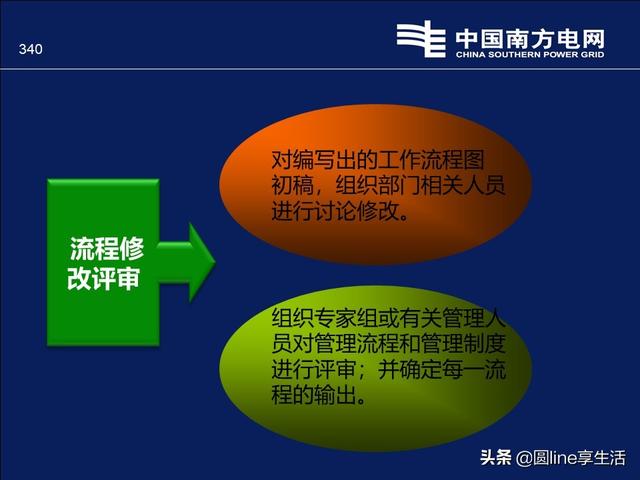 340

中国南方电网
CHINA SOUTHERN POWER GRID

流程修改评审

对编写出的工作流程图初稿，组织部门相关人员进行讨论修改。

组织专家组或有关管理人员对管理流程和管理制度进行评审；并确定每一流程的输出。

头条 @圆line享生活